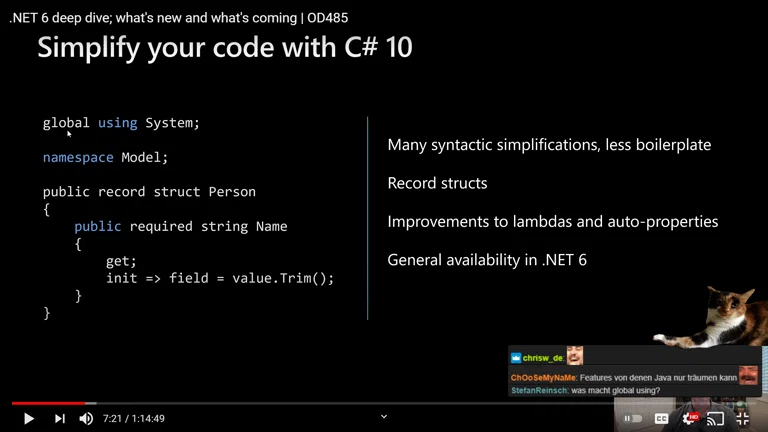 .NET 6 deep dive; what's new and what's coming | OD485

Simplify your code with C# 10

global using System;

namespace Model;

public record struct Person
{
    public required string Name
    {
        get;
        init => field = value.Trim();
    }
}

Many syntactic simplifications, less boilerplate

Record structs

Improvements to lambdas and auto-properties

General availability in .NET 6

chrisw_de:

ChOoSeMyNaMe: Features von denen Java nur träumen kann

StefanReinsch: was macht global using?

7:21 / 1:14:49

CC

HD